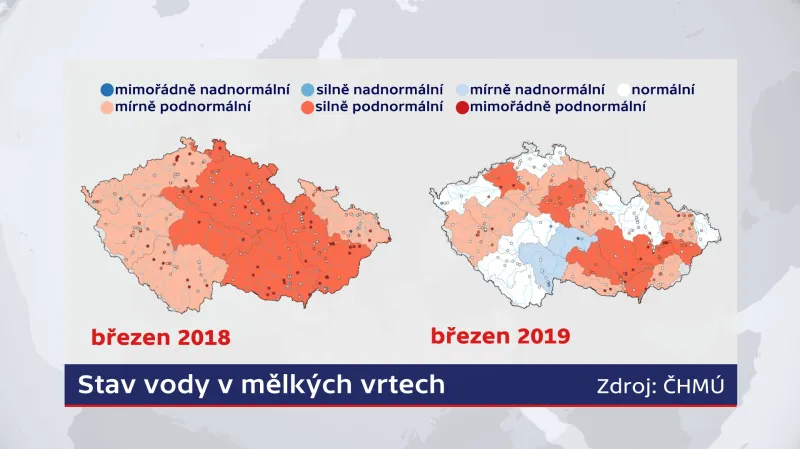 mimořádně nadnormální
silně nadnormální
mírně nadnormální
normální
mírně podnormální
silně podnormální
mimořádně podnormální

březen 2018

březen 2019

Stav vody v mělkých vrtech

Zdroj: ČHMÚ